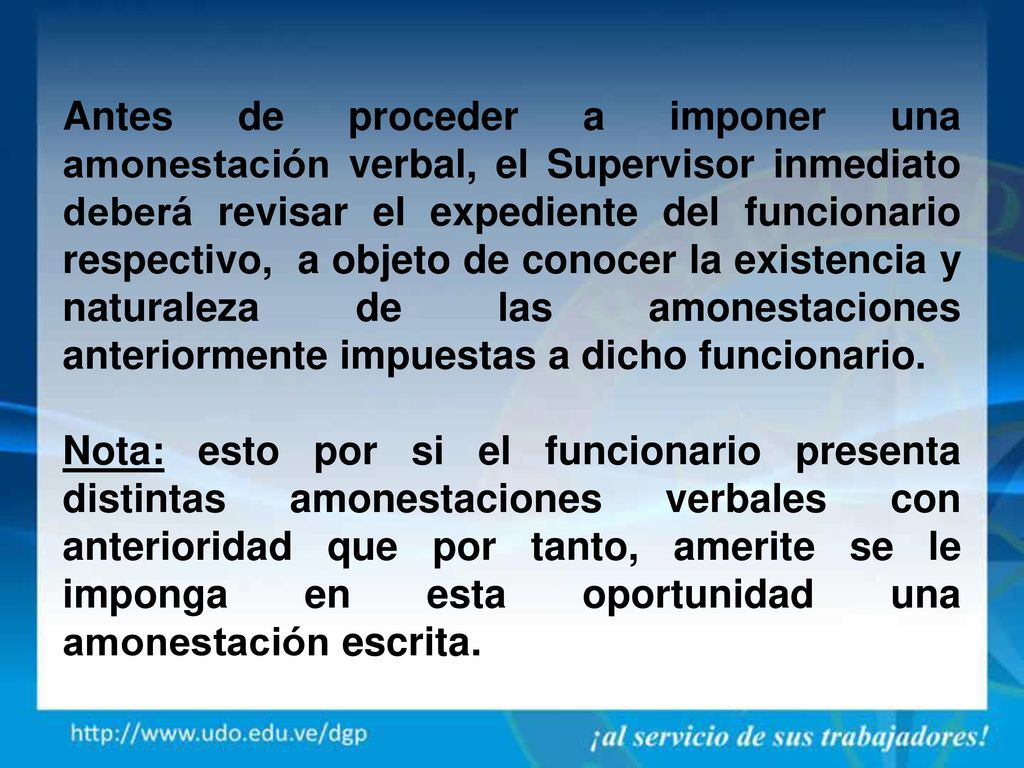 Antes de proceder a imponer una amonestación verbal, el Supervisor inmediato deberá revisar el expediente del funcionario respectivo, a objeto de conocer la existencia y naturaleza de las amonestaciones anteriormente impuestas a dicho funcionario.

Nota: esto por si el funcionario presenta distintas amonestaciones verbales con anterioridad que por tanto, amerite se le imponga en esta oportunidad una amonestación escrita.

http://www.udo.edu.ve/dgp

¡al servicio de sus trabajadores!